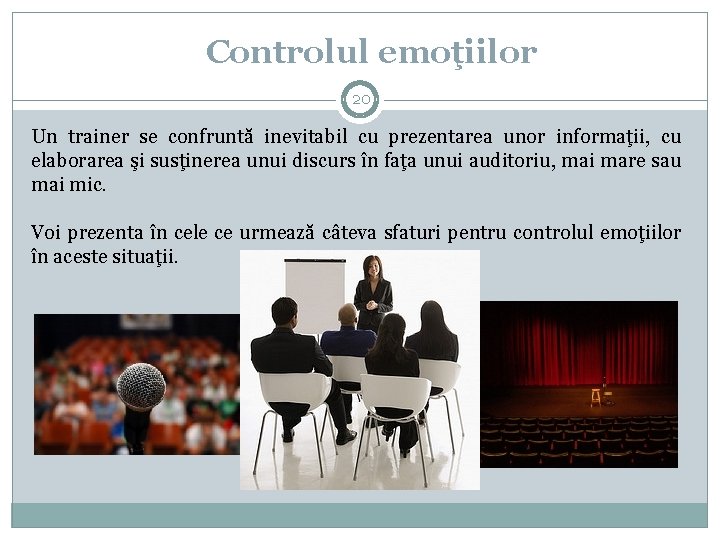 Controlul emoţiilor

20

Un trainer se confruntă inevitabil cu prezentarea unor informaţii, cu elaborarea şi susţinerea unui discurs în faţa unui auditoriu, mai mare sau mai mic.

Voi prezenta în cele ce urmează câteva sfaturi pentru controlul emoţiilor în aceste situaţii.